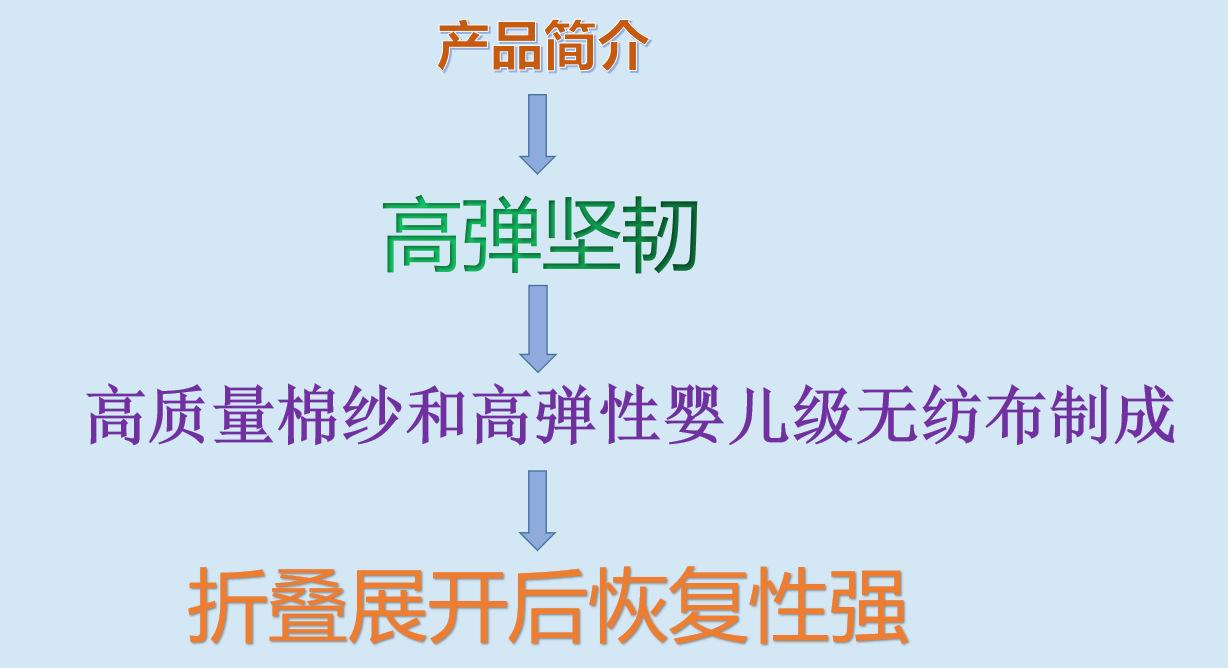 产品简介

高弹坚韧

高质量棉纱和高弹性婴儿级无纺布制成

折叠展开后恢复性强